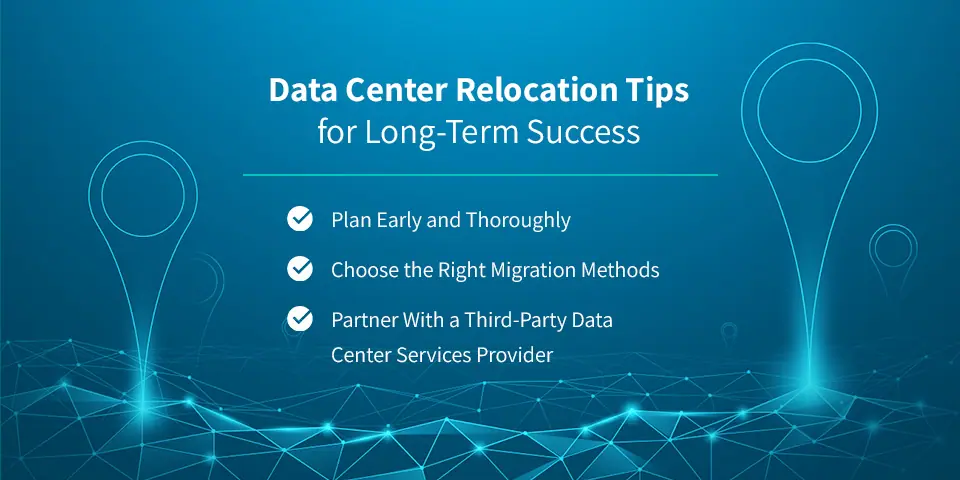 Data Center Relocation Tips
for Long-Term Success

Plan Early and Thoroughly

Choose the Right Migration Methods

Partner With a Third-Party Data Center Services Provider